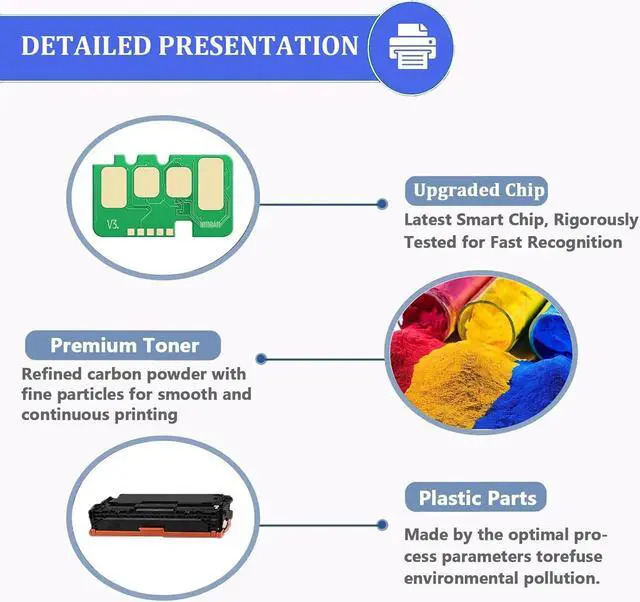 DETAILED PRESENTATION

V3.

Upgraded Chip
Latest Smart Chip, Rigorously Tested for Fast Recognition

Premium Toner
Refined carbon powder with fine particles for smooth and continuous printing

Plastic Parts
Made by the optimal process parameters torefuse environmental pollution.